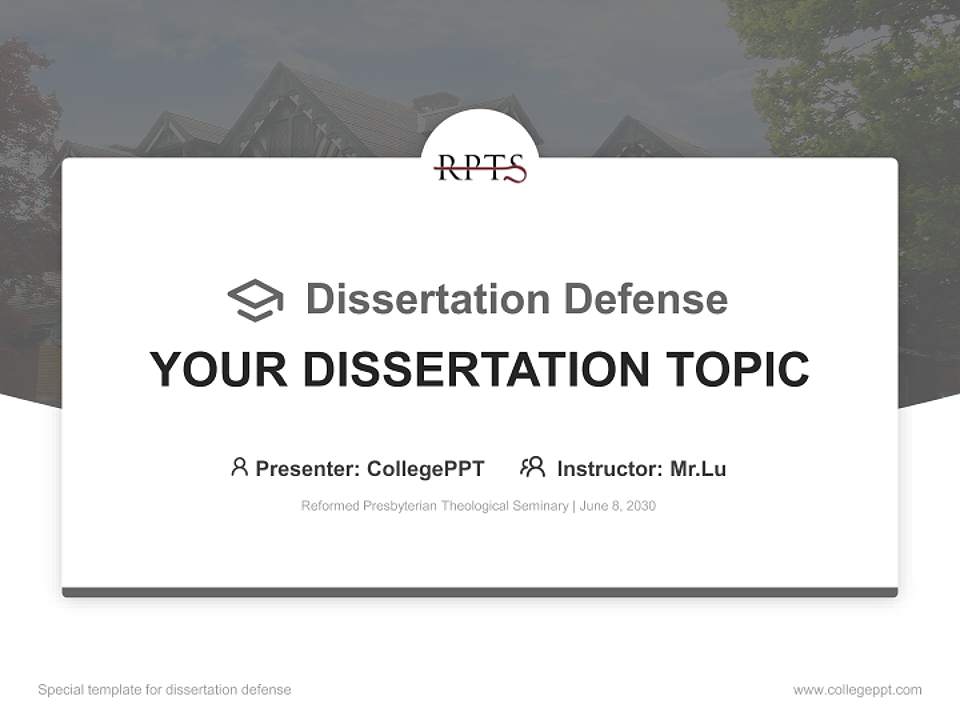 RPTS

Dissertation Defense

YOUR DISSERTATION TOPIC

Presenter: CollegePPT Instructor: Mr.Lu

Reformed Presbyterian Theological Seminary | June 8, 2030

Special template for dissertation defense

www.collegeppt.com